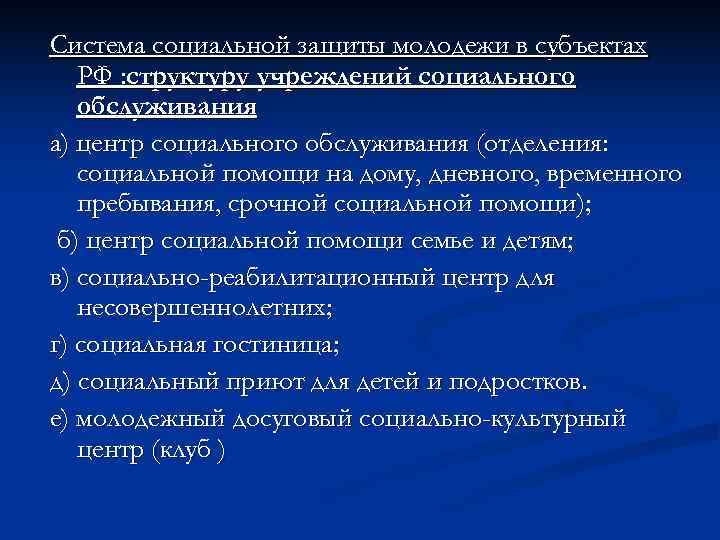 Система социальной защиты молодежи в субъектах РФ :структуру учреждений социального обслуживания

а) центр социального обслуживания (отделения: социальной помощи на дому, дневного, временного пребывания, срочной социальной помощи);

б) центр социальной помощи семье и детям;

в) социально-реабилитационный центр для несовершеннолетних;

г) социальная гостиница;

д) социальный приют для детей и подростков.

е) молодежный досуговый социально-культурный центр (клуб )